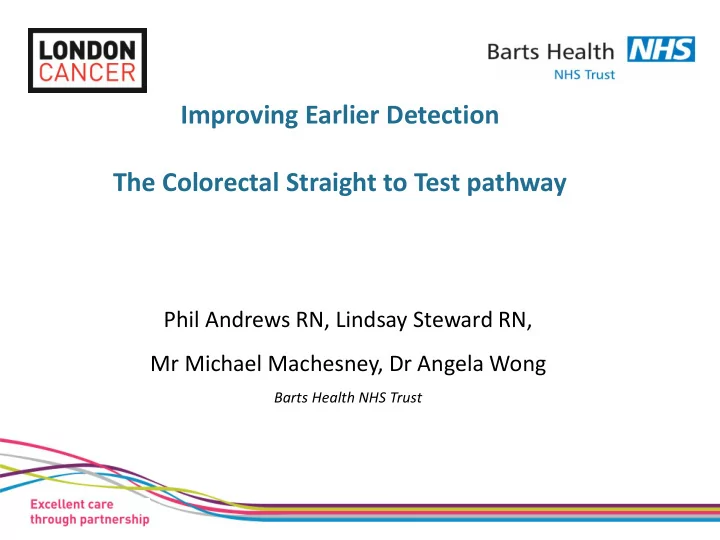 LONDON CANCER

Barts Health NHS
NHS Trust

Improving Earlier Detection

The Colorectal Straight to Test pathway

Phil Andrews RN, Lindsay Steward RN,

Mr Michael Machesney, Dr Angela Wong

Barts Health NHS Trust

Excellent care through partnership